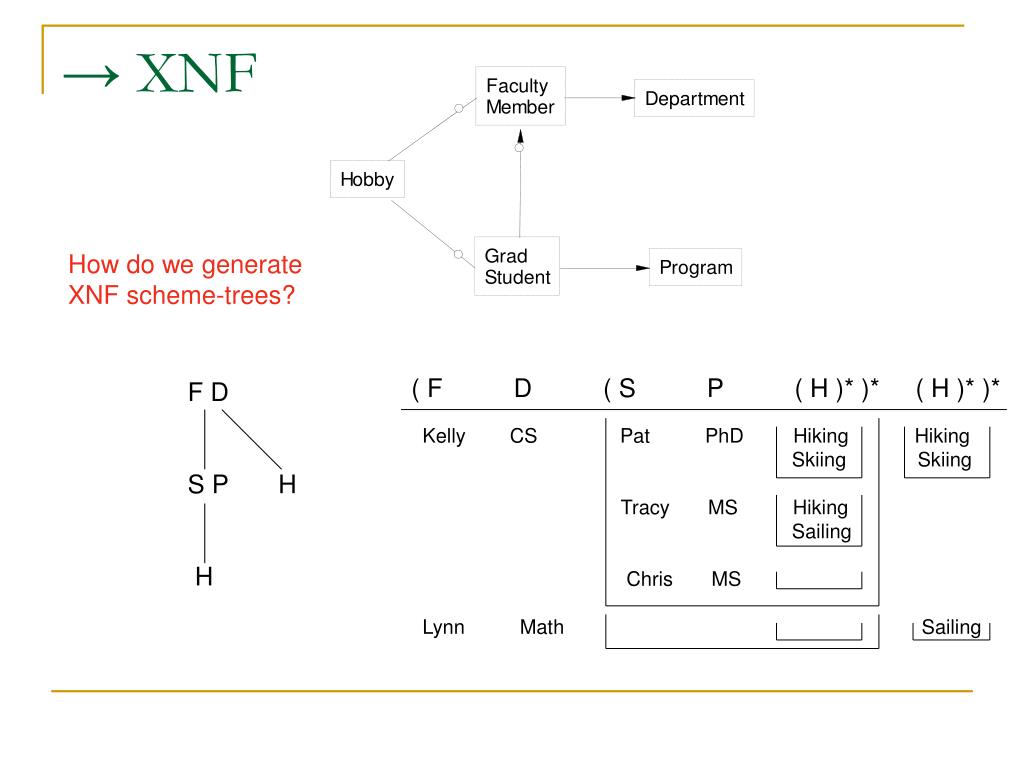 → XNF

Faculty Member

Department

Hobby

Grad Student

Program

How do we generate XNF scheme-trees?

F D

S P

H

H

| ( F | D | ( S | P | ( H )* )* | ( H )* )* |
|---|---|---|---|---|---|
| Kelly | CS | Pat | PhD | Hiking Skiing | Hiking Skiing |
| | | Tracy | MS | Hiking Sailing | |
| | | Chris | MS | | |
| Lynn | Math | | | | Sailing |